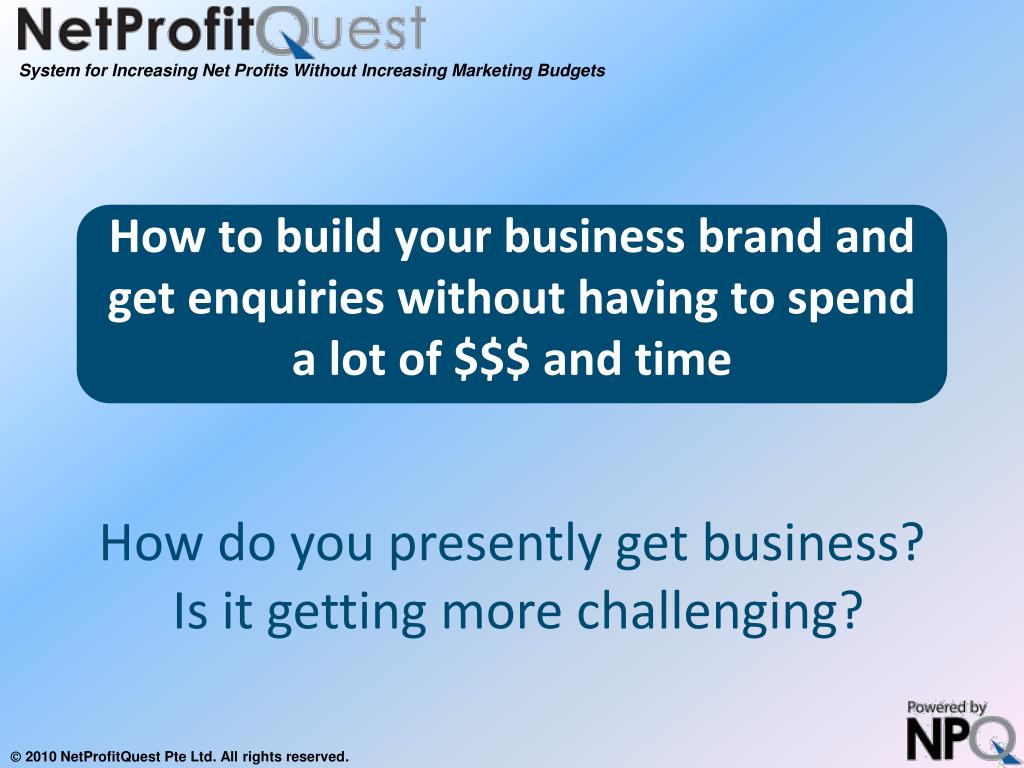 NetProfitQuest
System for Increasing Net Profits Without Increasing Marketing Budgets

How to build your business brand and get enquiries without having to spend a lot of \$\$\$ and time

How do you presently get business?
Is it getting more challenging?

Powered by
NPQ

© 2010 NetProfitQuest Pte Ltd. All rights reserved.